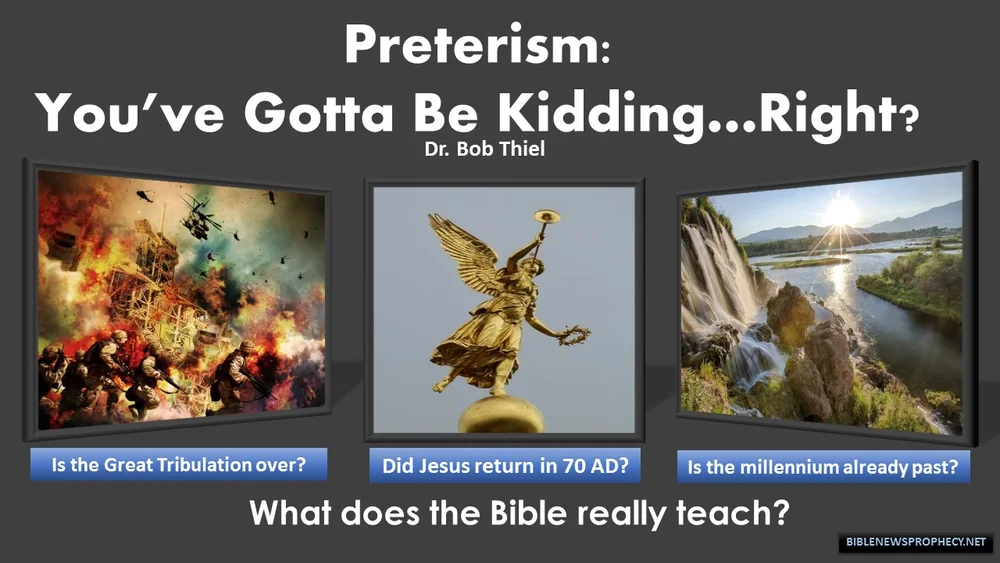 Preterism:
You've Gotta Be Kidding...Right?
Dr. Bob Thiel

Is the Great Tribulation over?

Did Jesus return in 70 AD?

Is the millennium already past?

What does the Bible really teach?

BIBLENEWSPROPHECY.NET